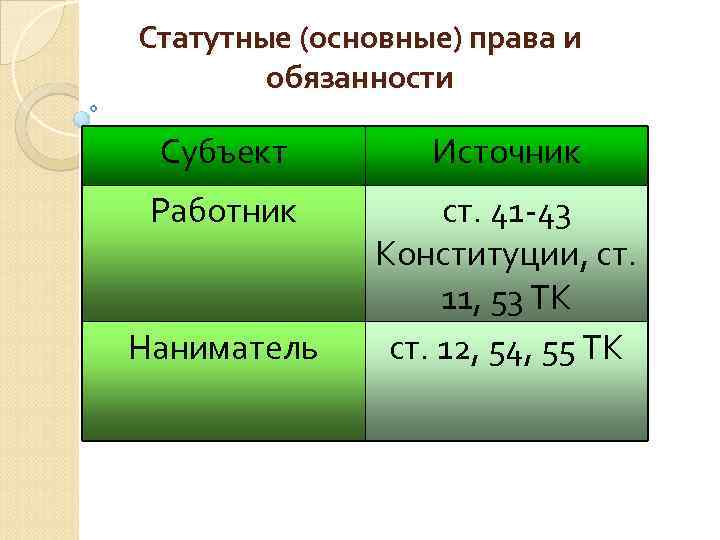 Статутные (основные) права и обязанности

| Субъект | Источник |
|---|---|
| Работник | ст. 41-43 Конституции, ст. 11, 53 ТК |
| Наниматель | ст. 12, 54, 55 ТК |